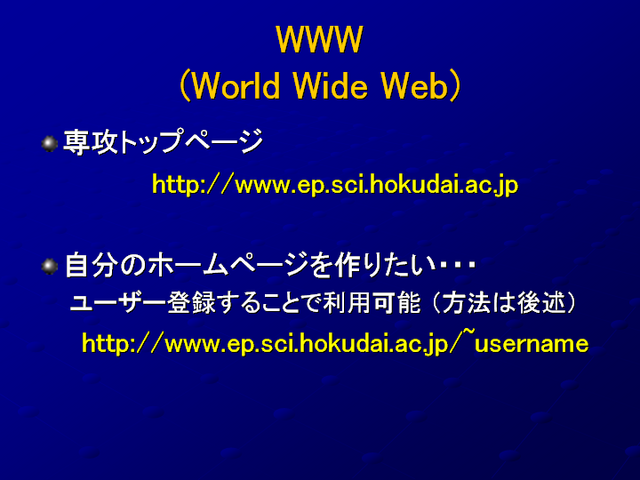 WWW
(World Wide Web)

専攻トップページ

http://www.ep.sci.hokudai.ac.jp

自分のホームページを作りたい・・・

ユーザー登録することで利用可能（方法は後述）

http://www.ep.sci.hokudai.ac.jp/~username